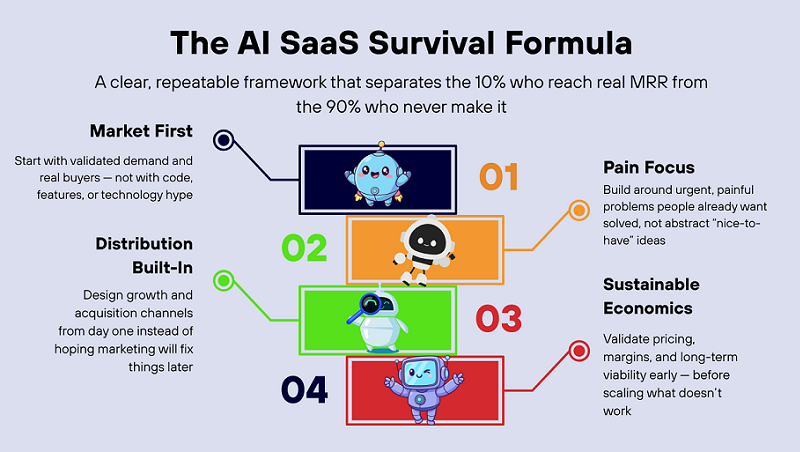 The AI SaaS Survival Formula

A clear, repeatable framework that separates the 10% who reach real MRR from the 90% who never make it

Market First

Start with validated demand and real buyers — not with code, features, or technology hype

01

Pain Focus

Build around urgent, painful problems people already want solved, not abstract "nice-to-have" ideas

02

Distribution Built-In

Design growth and acquisition channels from day one instead of hoping marketing will fix things later

03

Sustainable Economics

Validate pricing, margins, and long-term viability early — before scaling what doesn't work

04